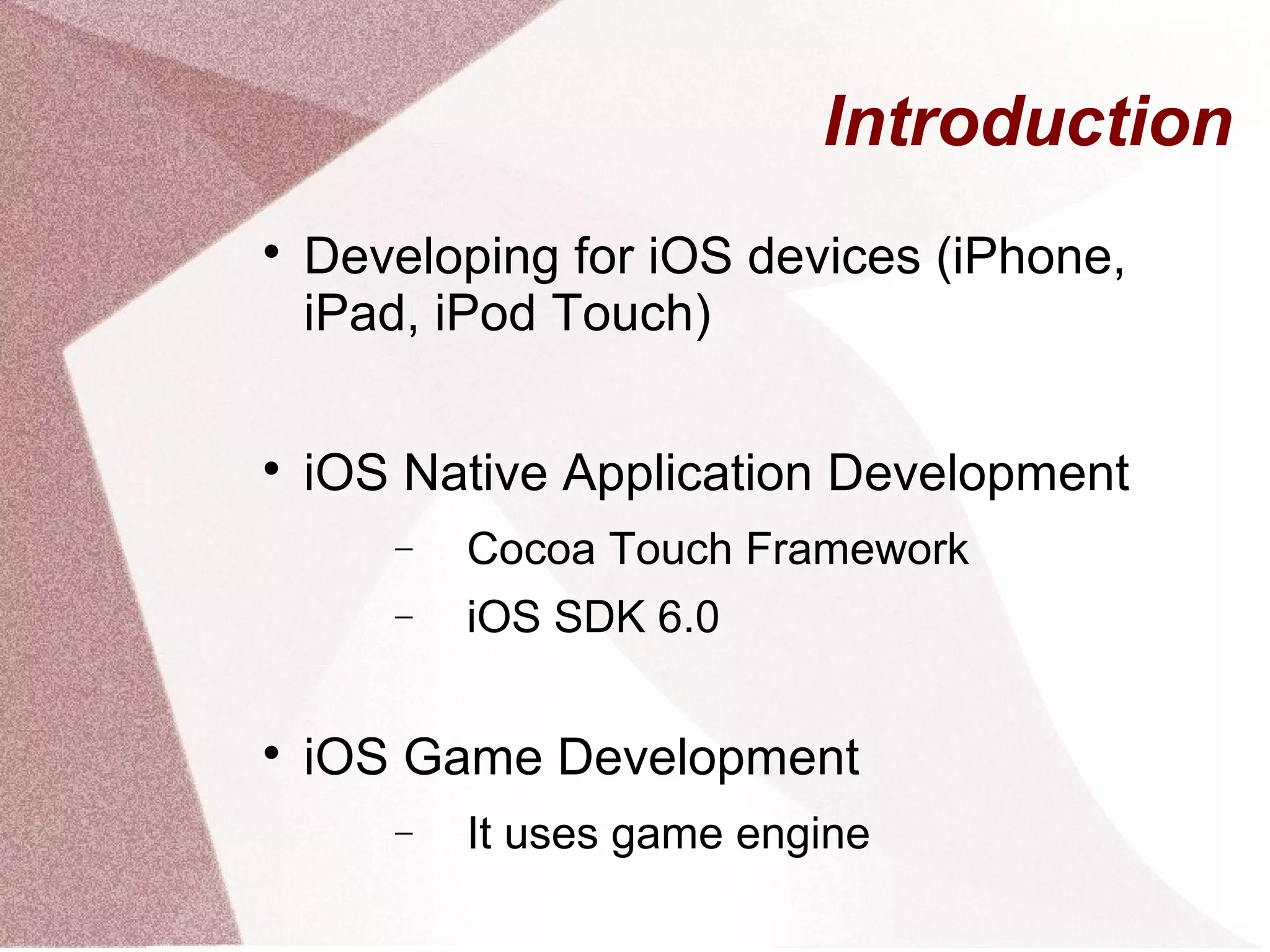 Introduction

• Developing for iOS devices (iPhone, iPad, iPod Touch)

• iOS Native Application Development
– Cocoa Touch Framework
– iOS SDK 6.0

• iOS Game Development
– It uses game engine